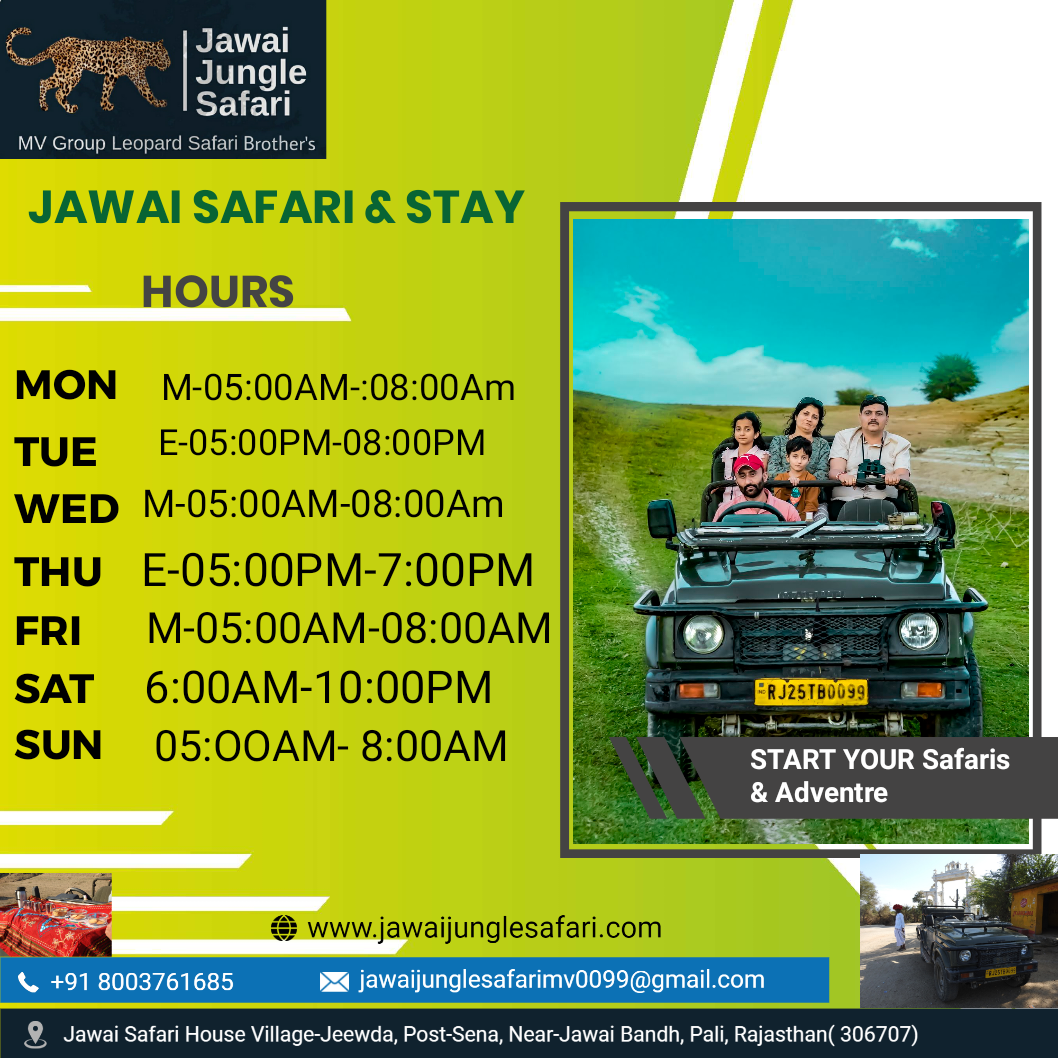 Jawai Jungle Safari
MV Group Leopard Safari Brother's

JAWAI SAFARI & STAY

HOURS

MON M-05:00AM-:08:00Am
TUE E-05:00PM-08:00PM
WED M-05:00AM-08:00Am
THU E-05:00PM-7:00PM
FRI M-05:00AM-08:00AM
SAT 6:00AM-10:00PM
SUN 05:OOAM- 8:00AM

RJ25TB0099

START YOUR Safaris & Adventre

www.jawaijunglesafari.com

+91 8003761685 jawaijunglesafarimv0099@gmail.com

Jawai Safari House Village-Jeewda, Post-Sena, Near-Jawai Bandh, Pali, Rajasthan( 306707)